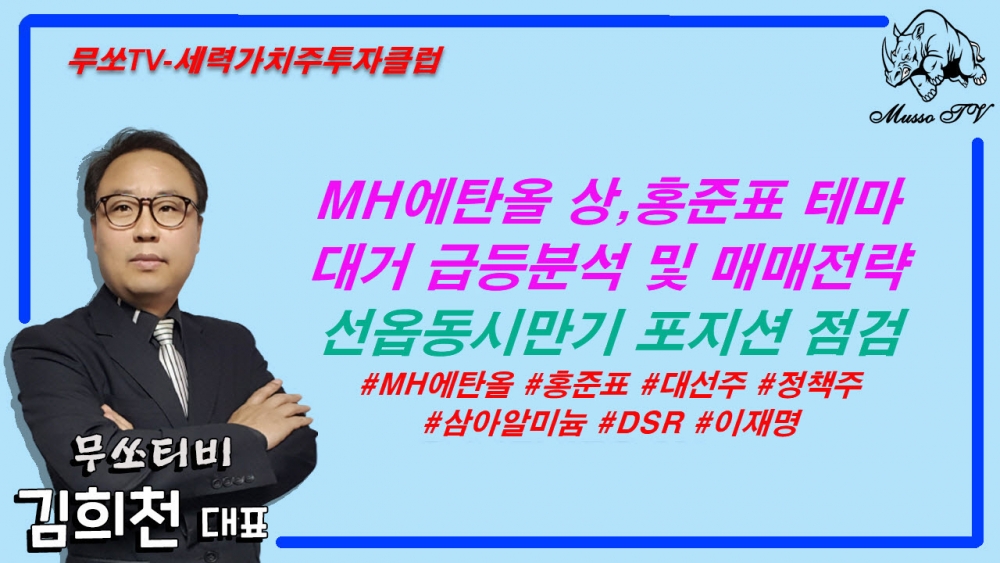 무쏘TV-세력가치주투자클럽

Musso TV

MH에탄올 상,홍준표 테마
대거 급등분석 및 매매전략
선옵동시만기 포지션 점검

#MH에탄올 #홍준표 #대선주 #정책주
#삼아알미늄 #DSR #이재명

무쏘티비
김희천 대표